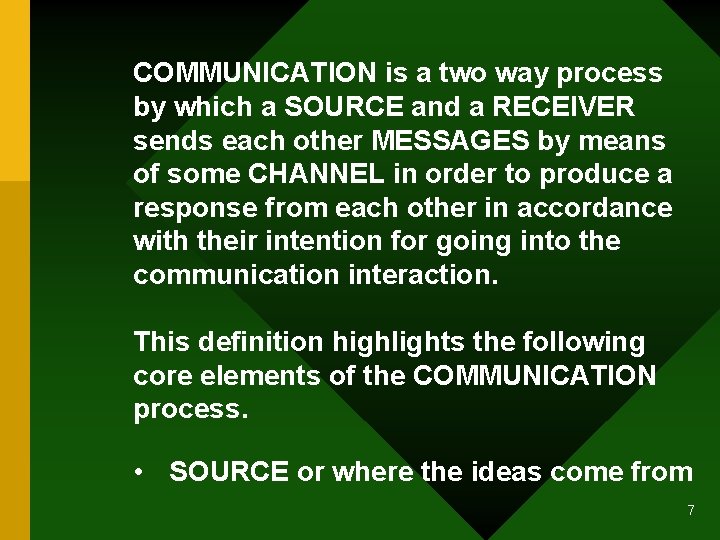 COMMUNICATION is a two way process by which a SOURCE and a RECEIVER sends each other MESSAGES by means of some CHANNEL in order to produce a response from each other in accordance with their intention for going into the communication interaction.

This definition highlights the following core elements of the COMMUNICATION process.

• SOURCE or where the ideas come from

7